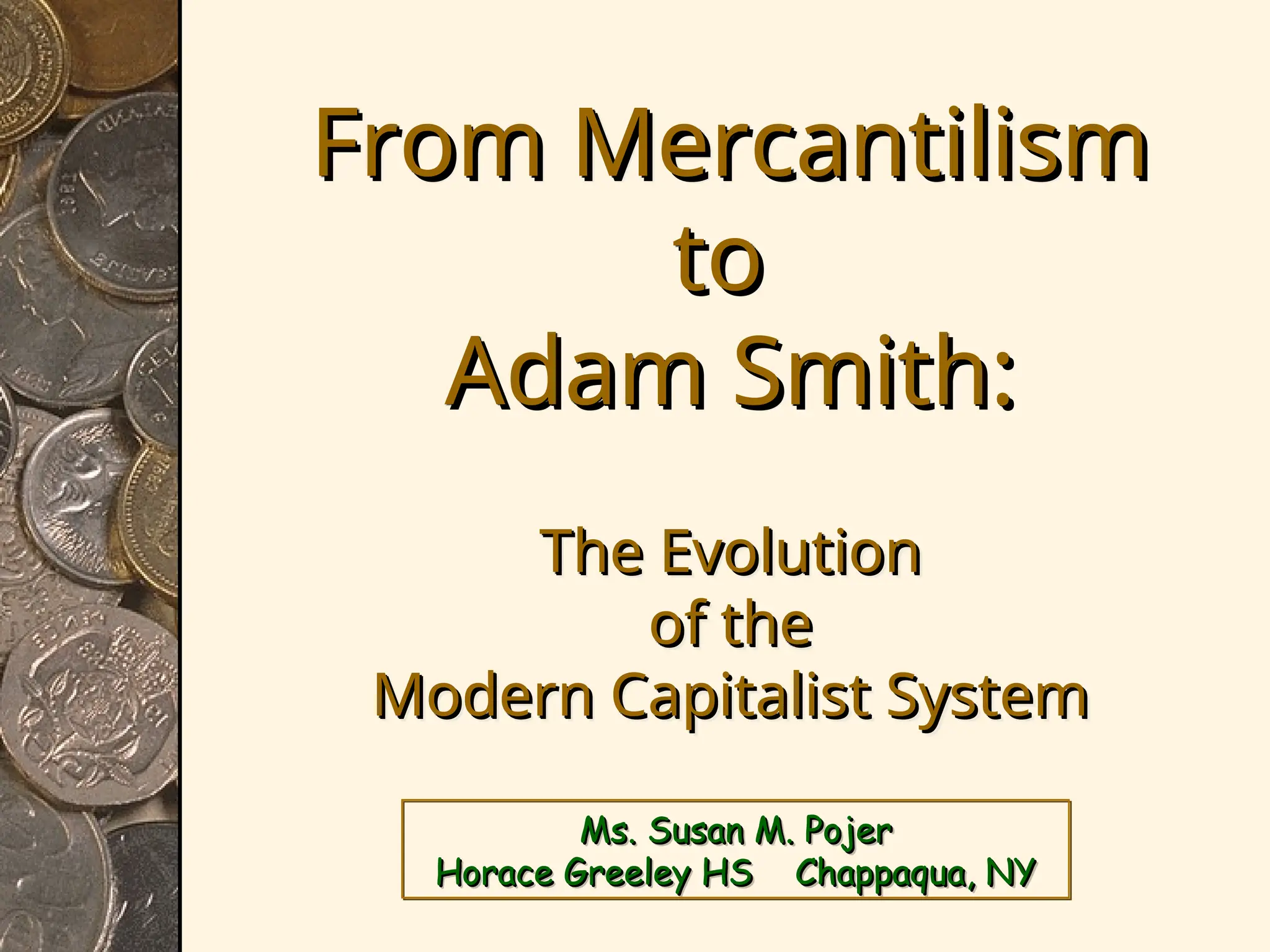 From Mercantilism to Adam Smith:

The Evolution of the Modern Capitalist System

Ms. Susan M. Pojer
Horace Greeley HS Chappaqua, NY